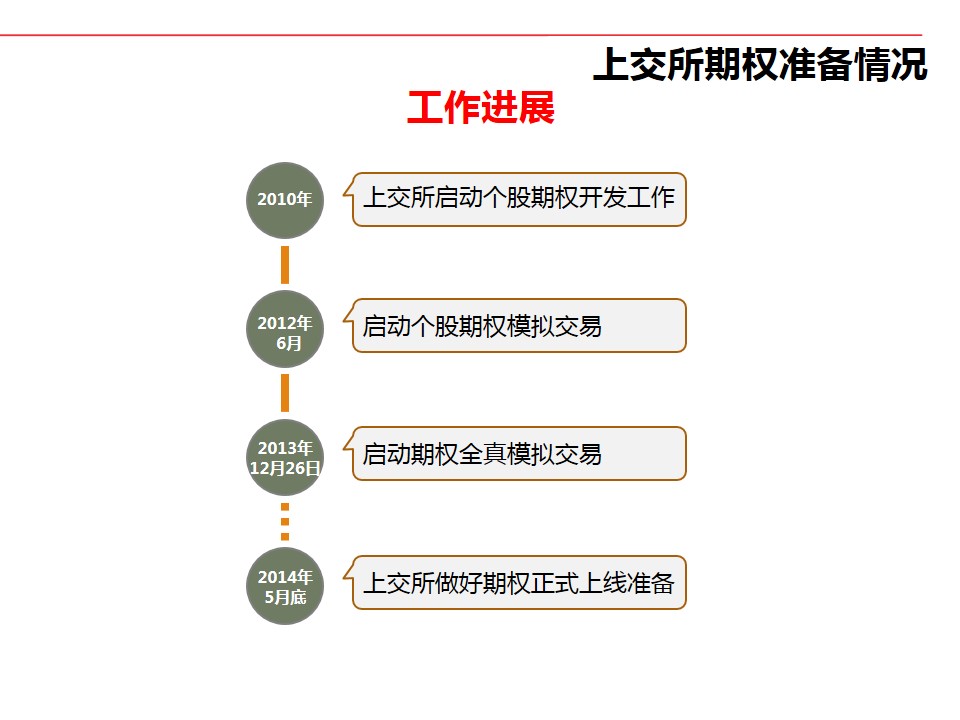 上交所期权准备情况

工作进展

2010年

上交所启动个股期权开发工作

2012年 6月

启动个股期权模拟交易

2013年 12月26日

启动期权全真模拟交易

2014年 5月底

上交所做好期权正式上线准备